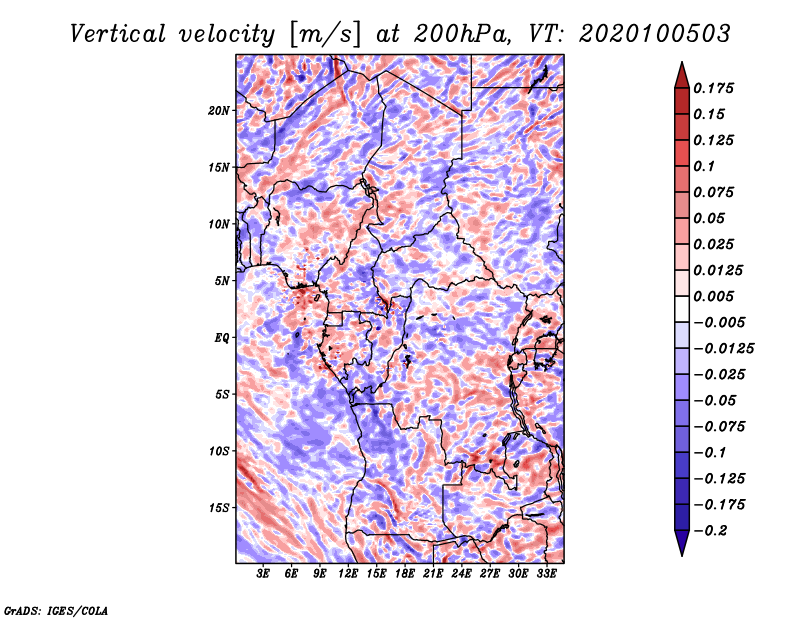 Vertical velocity [m/s] at 200hPa, VT: 2020100503

20N
15N
10N
5N
EQ
5S
10S
15S

3E 6E 9E 12E 15E 18E 21E 24E 27E 30E 33E

0.175
0.15
0.125
0.1
0.075
0.05
0.025
0.0125
0.005
−0.005
−0.0125
−0.025
−0.05
−0.075
−0.1
−0.125
−0.175
−0.2

GrADS: IGES/COLA